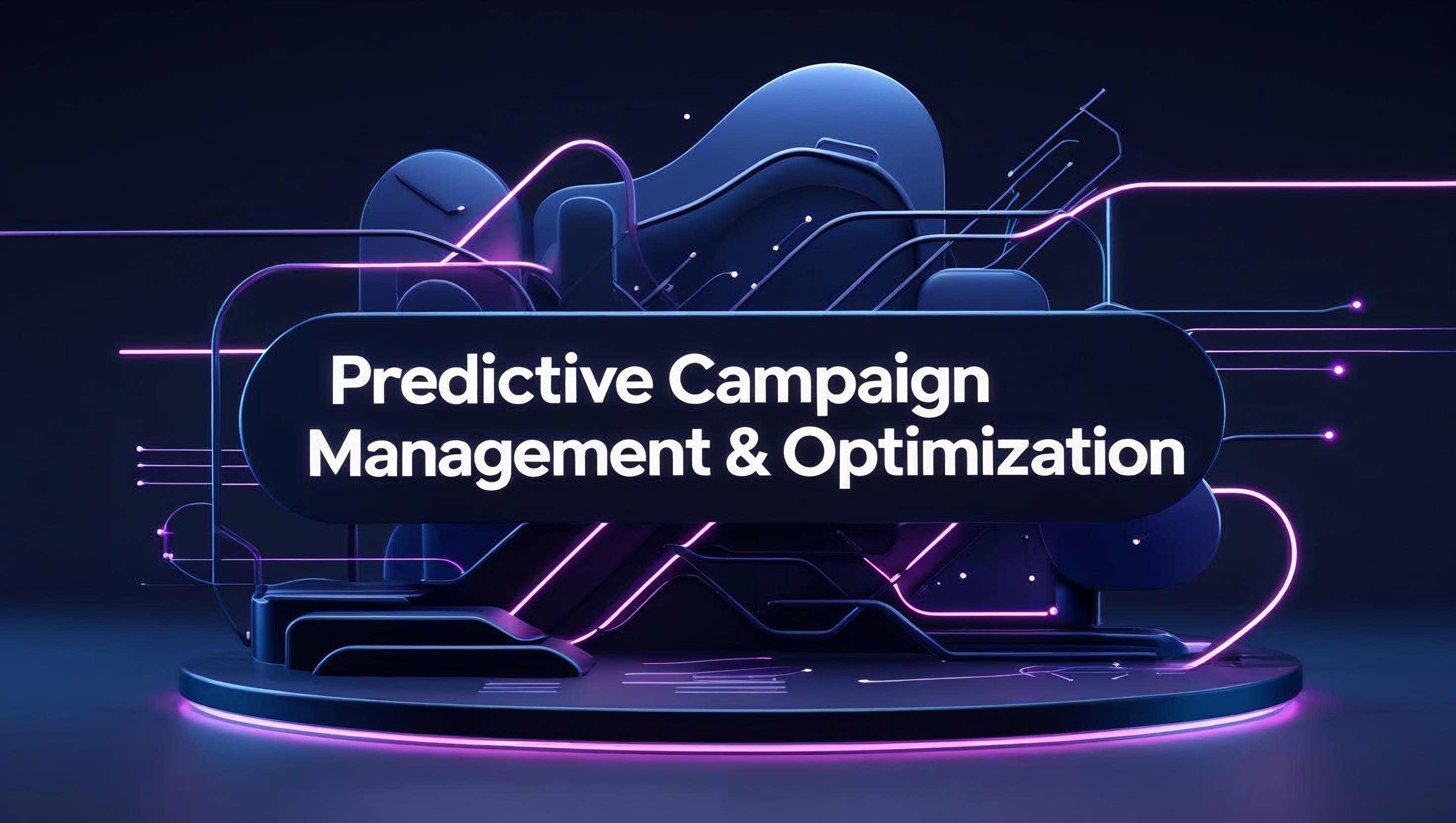 Predictive Campaign Management & Optimization